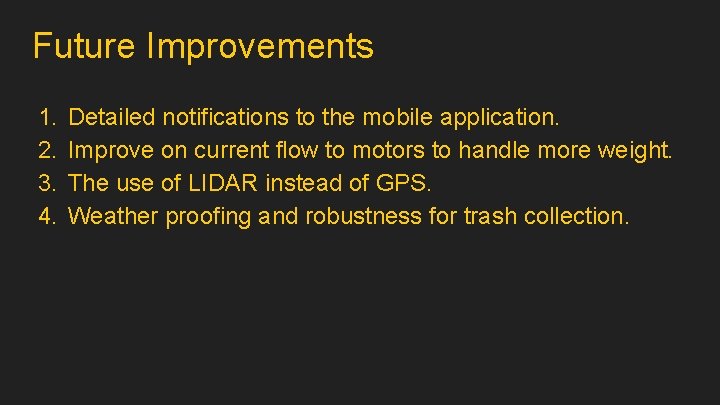 Future Improvements

1. Detailed notifications to the mobile application.
2. Improve on current flow to motors to handle more weight.
3. The use of LIDAR instead of GPS.
4. Weather proofing and robustness for trash collection.